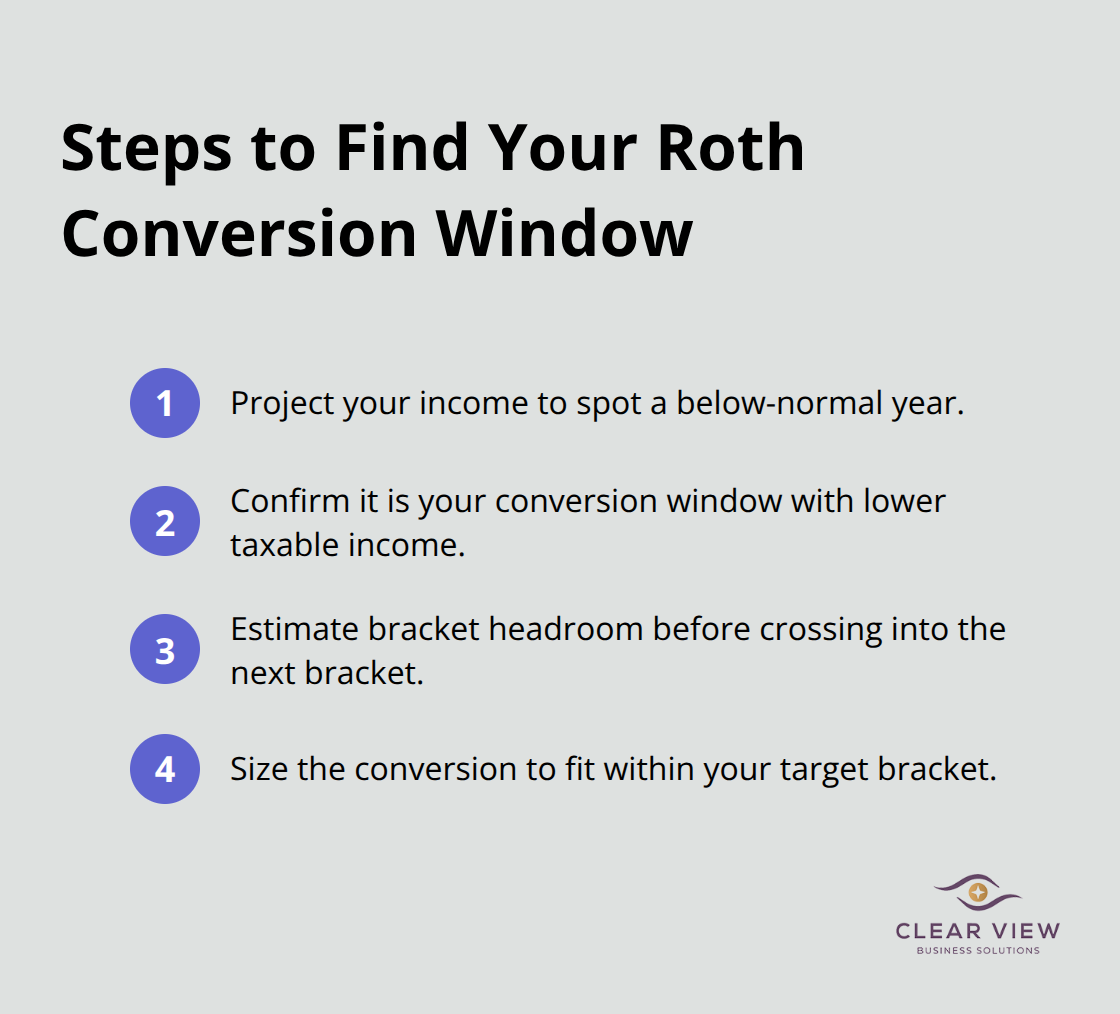 Steps to Find Your Roth Conversion Window

1 Project your income to spot a below-normal year.

2 Confirm it is your conversion window with lower taxable income.

3 Estimate bracket headroom before crossing into the next bracket.

4 Size the conversion to fit within your target bracket.

CLEAR VIEW
BUSINESS SOLUTIONS